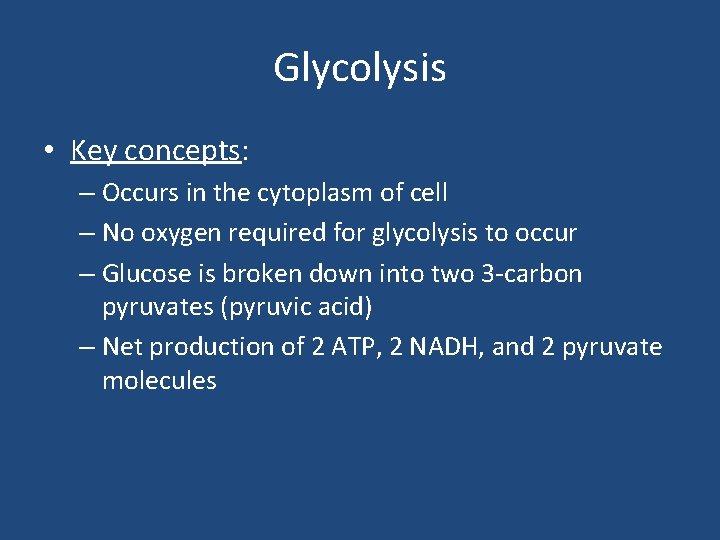 Glycolysis

• Key concepts:
– Occurs in the cytoplasm of cell
– No oxygen required for glycolysis to occur
– Glucose is broken down into two 3-carbon pyruvates (pyruvic acid)
– Net production of 2 ATP, 2 NADH, and 2 pyruvate molecules